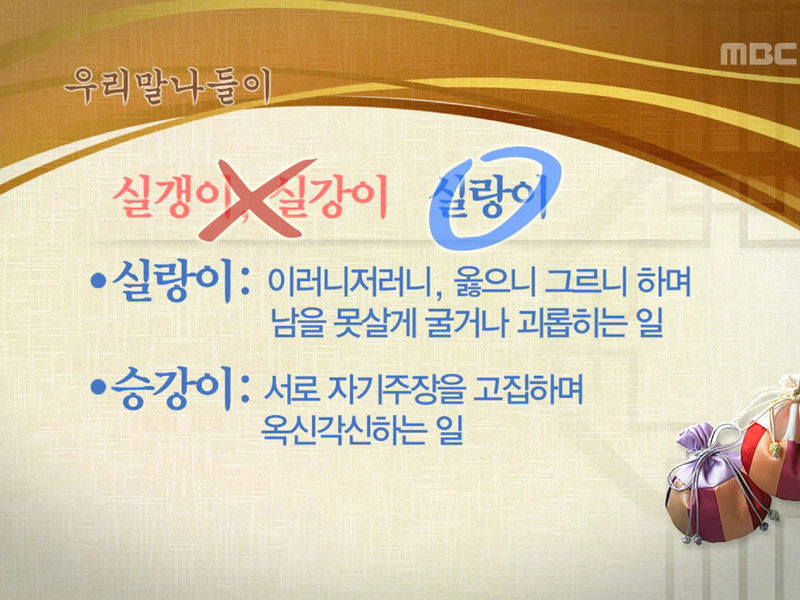 MBC

우리말나들이

실갱이, 실강이 실랑이

•실랑이: 이러니저러니, 옳으니 그르니 하며 남을 못살게 굴거나 괴롭히는 일

•승강이: 서로 자기주장을 고집하며 옥신각신하는 일